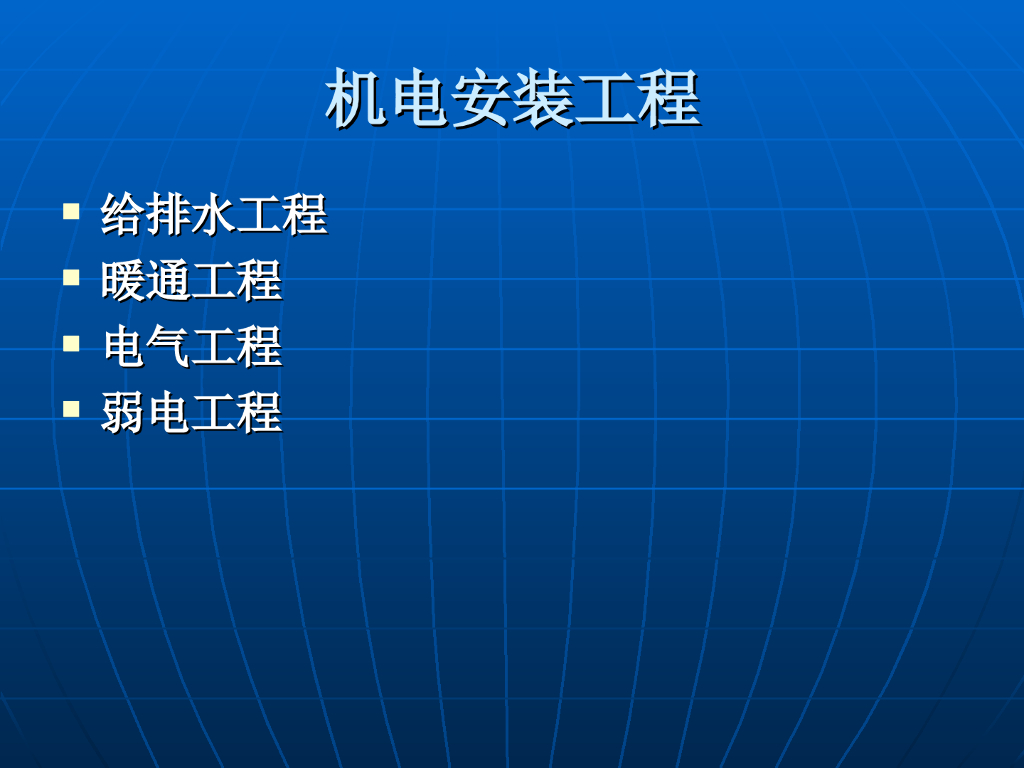 机电安装工程

- 给排水工程
- 暖通工程
- 电气工程
- 弱电工程